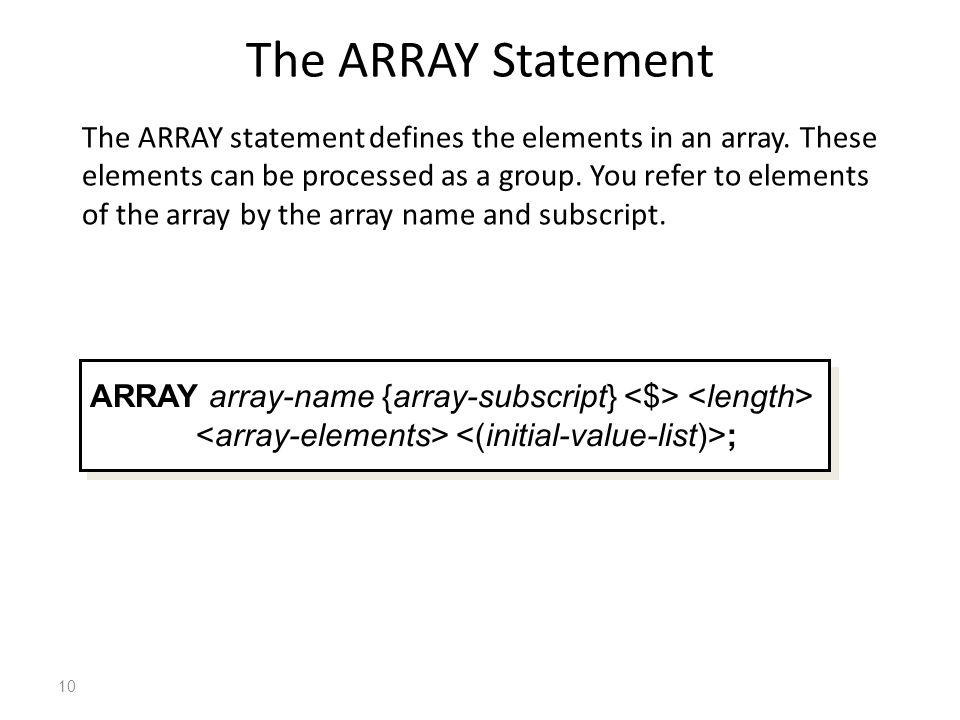 The ARRAY Statement

The ARRAY statement defines the elements in an array. These elements can be processed as a group. You refer to elements of the array by the array name and subscript.

ARRAY array-name {array-subscript} <$> <length>
<array-elements> <(initial-value-list)>;

10